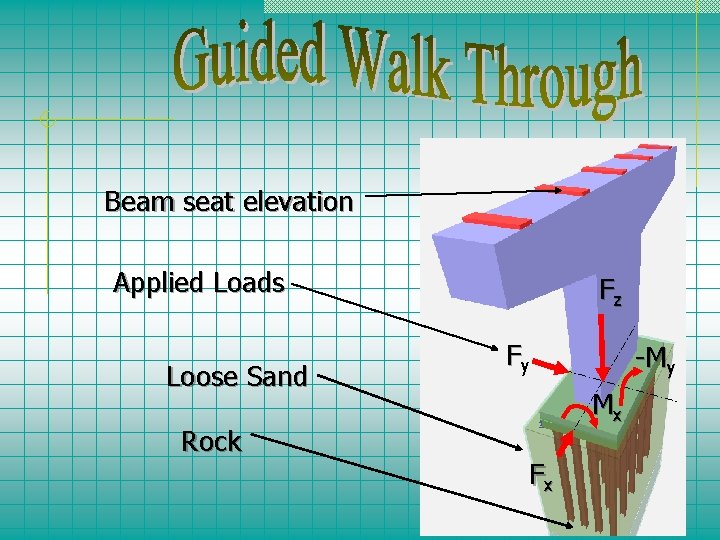 Guided Walk Through

Beam seat elevation

Applied Loads

Loose Sand

Rock

$F_z$

$F_y$

$-M_y$

$M_x$

$F_x$